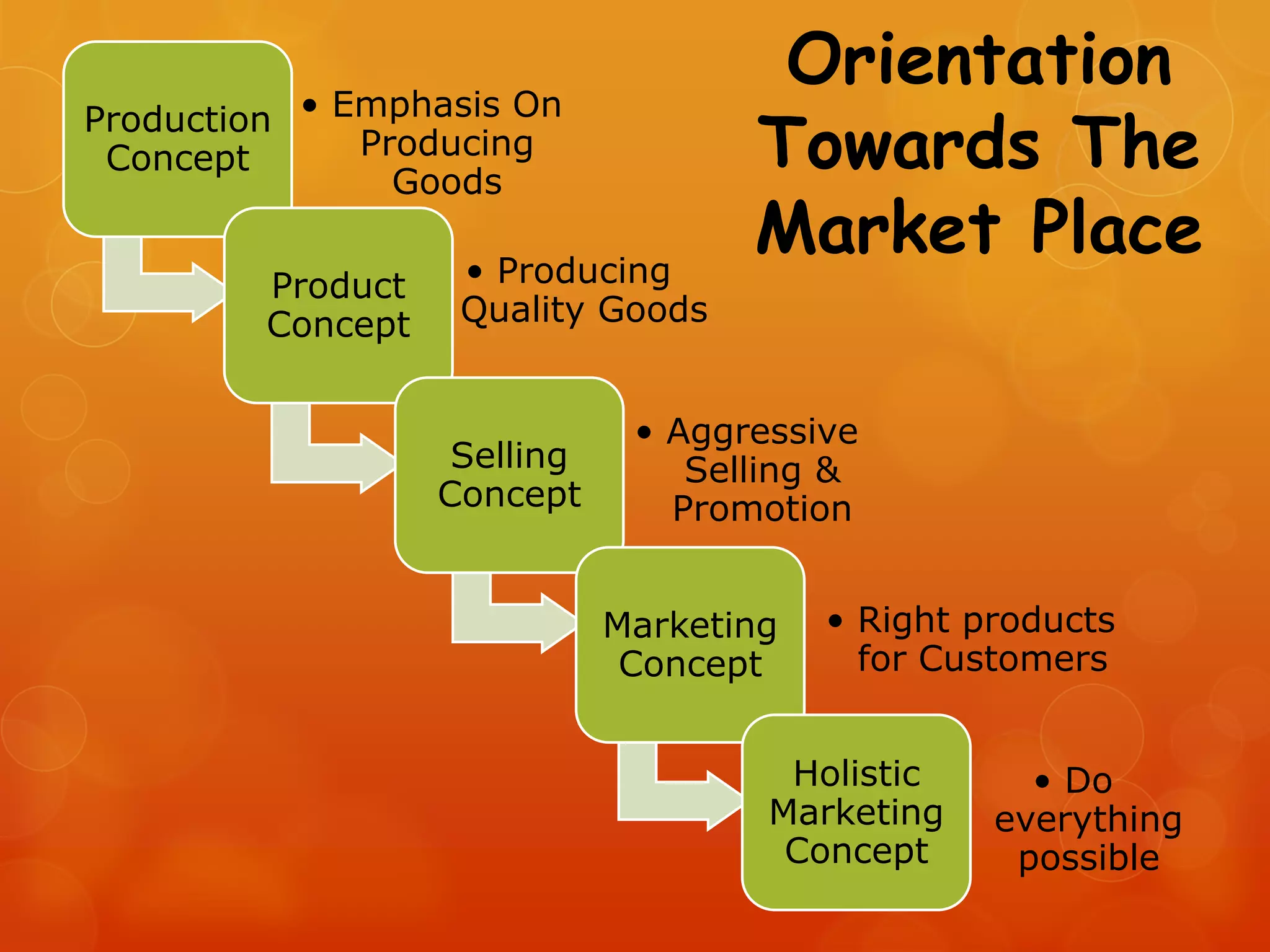 Orientation Towards The Market Place

Production Concept

• Emphasis On Producing Goods

Product Concept

• Producing Quality Goods

Selling Concept

• Aggressive Selling & Promotion

Marketing Concept

• Right products for Customers

Holistic Marketing Concept

• Do everything possible